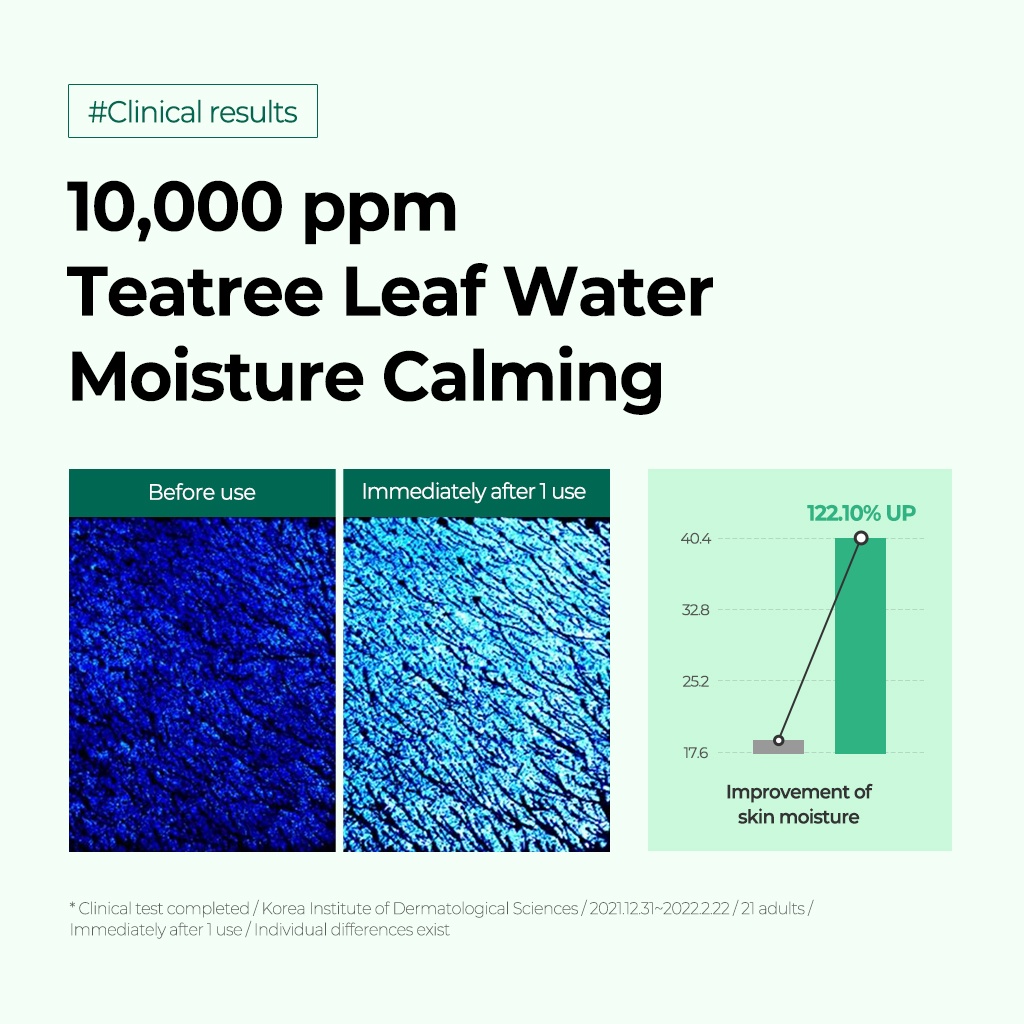 #Clinical results

10,000 ppm
Teatree Leaf Water
Moisture Calming

Before use

Immediately after 1 use

122.10% UP

40.4

32.8

25.2

17.6

Improvement of skin moisture

* Clinical test completed / Korea Institute of Dermatological Sciences / 2021.12.31~2022.2.22 / 21 adults / Immediately after 1 use / Individual differences exist